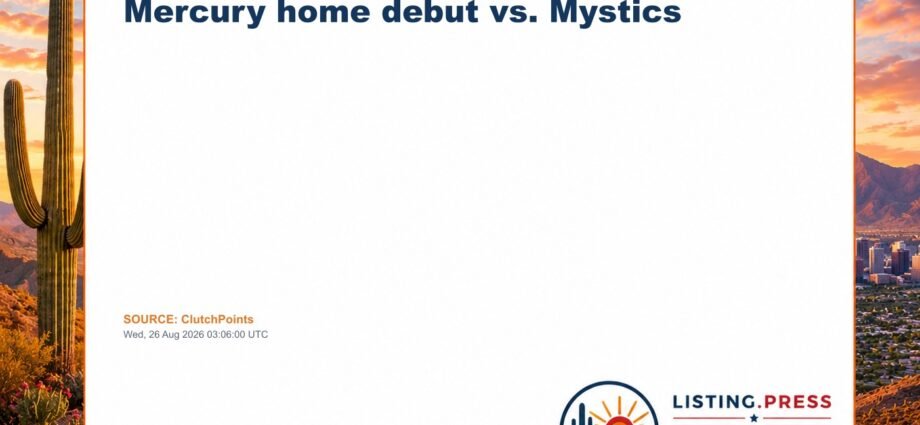 Mercury home debut vs. Mystics

SOURCE: ClutchPoints
Wed, 26 Aug 2026 03:06:00 UTC

LISTING.PRESS